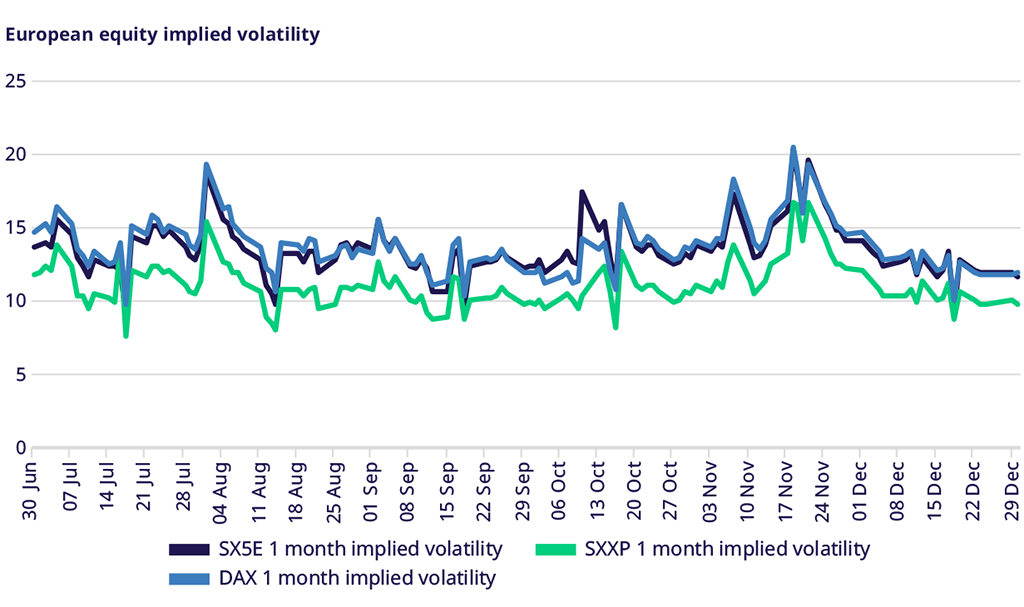 European equity implied volatility

25
20
15
10
5
0

30 Jun
07 Jul
14 Jul
21 Jul
28 Jul
04 Aug
11 Aug
18 Aug
25 Aug
01 Sep
08 Sep
15 Sep
22 Sep
29 Sep
06 Oct
13 Oct
20 Oct
27 Oct
03 Nov
10 Nov
17 Nov
24 Nov
01 Dec
08 Dec
15 Dec
22 Dec
29 Dec

SX5E 1 month implied volatility
SXXP 1 month implied volatility
DAX 1 month implied volatility